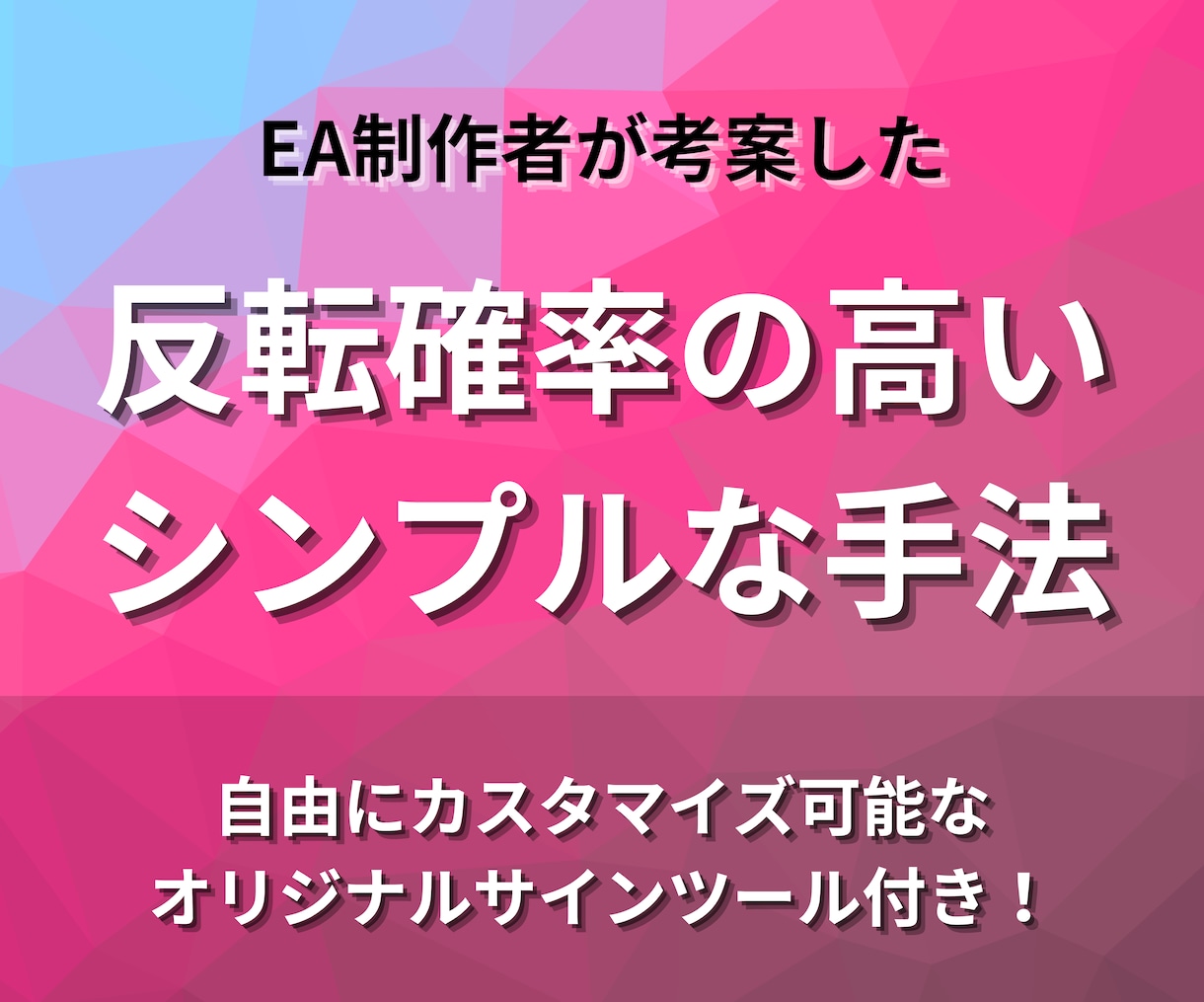 EA制作者が考案した

反転確率の高い
シンプルな手法

自由にカスタマイズ可能な
オリジナルサインツール付き！